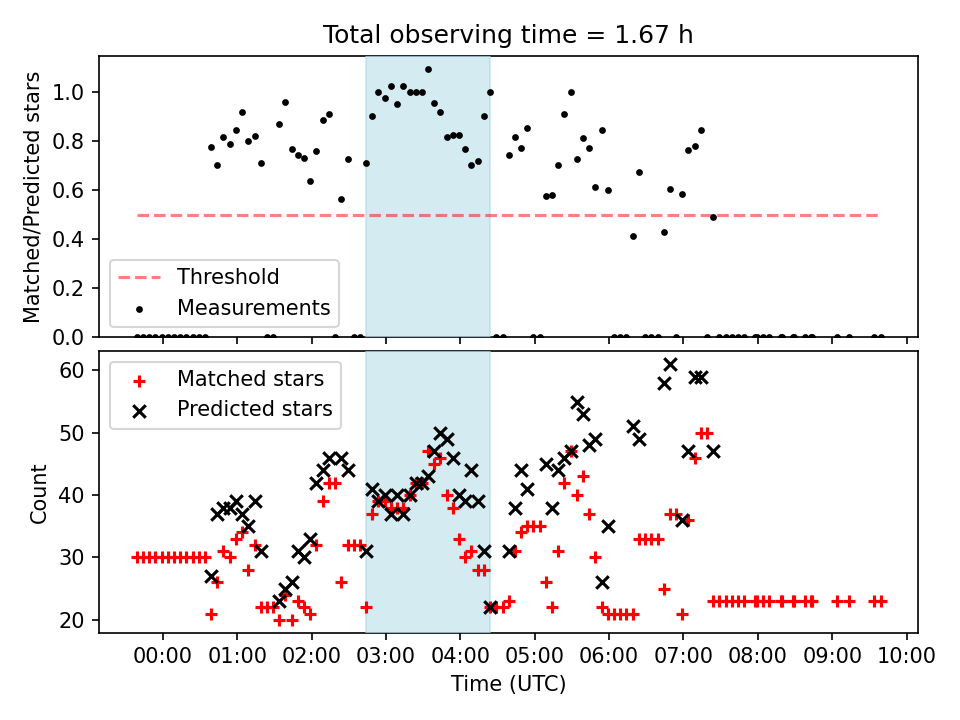 Total observing time = 1.67 h

Matched/Predicted stars

1.0
0.8
0.6
0.4
0.2
0.0

Threshold
Measurements

Count

60
50
40
30
20

Matched stars
Predicted stars

00:00 01:00 02:00 03:00 04:00 05:00 06:00 07:00 08:00 09:00 10:00

Time (UTC)